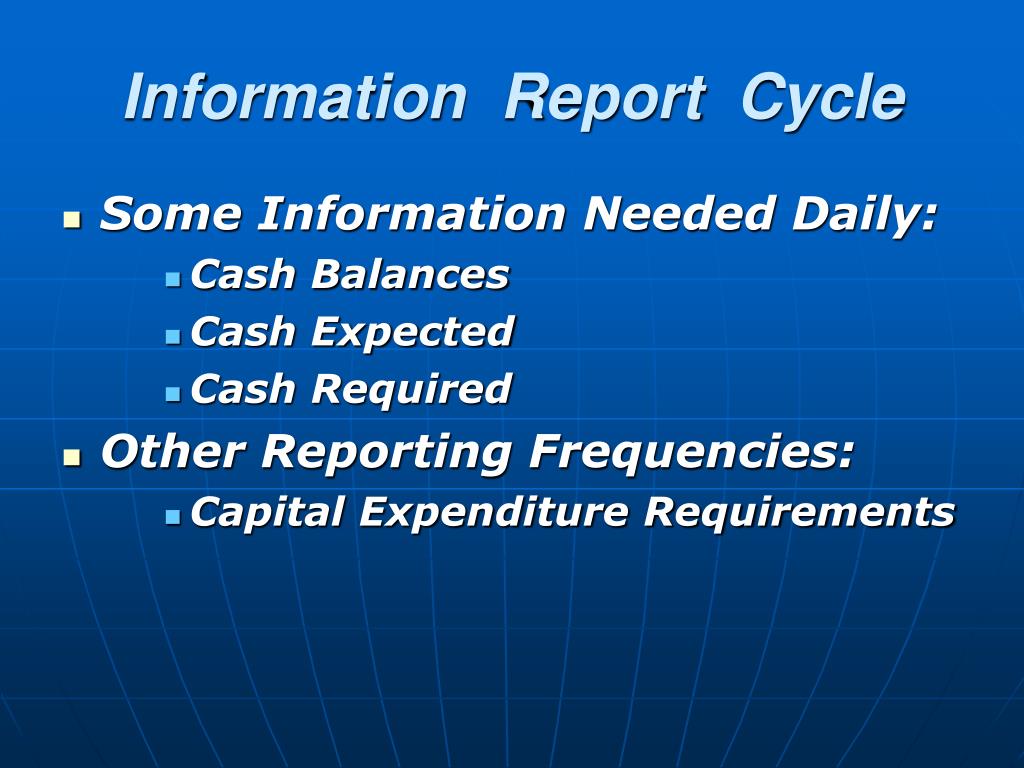 Information Report Cycle

- Some Information Needed Daily:
  - Cash Balances
  - Cash Expected
  - Cash Required
- Other Reporting Frequencies:
  - Capital Expenditure Requirements